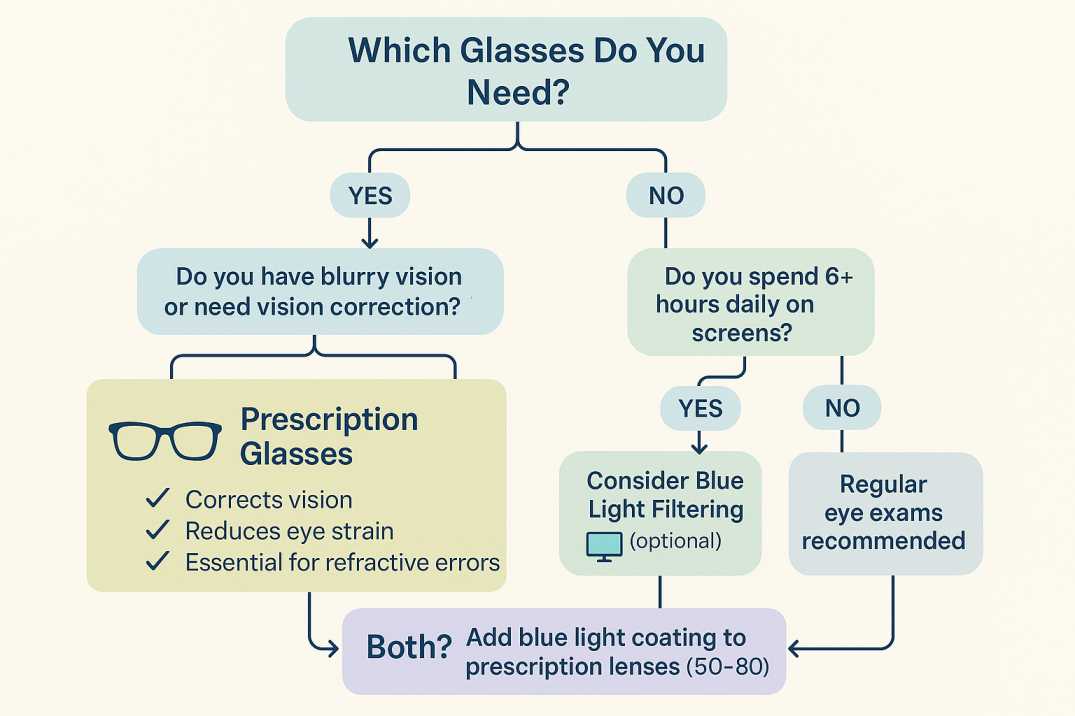 Which Glasses Do You Need?

YES

NO

Do you have blurry vision or need vision correction?

Do you spend 6+ hours daily on screens?

Prescription Glasses

✓ Corrects vision
✓ Reduces eye strain
✓ Essential for refractive errors

YES

NO

Consider Blue Light Filtering (optional)

Regular eye exams recommended

Both? Add blue light coating to prescription lenses (50-80)